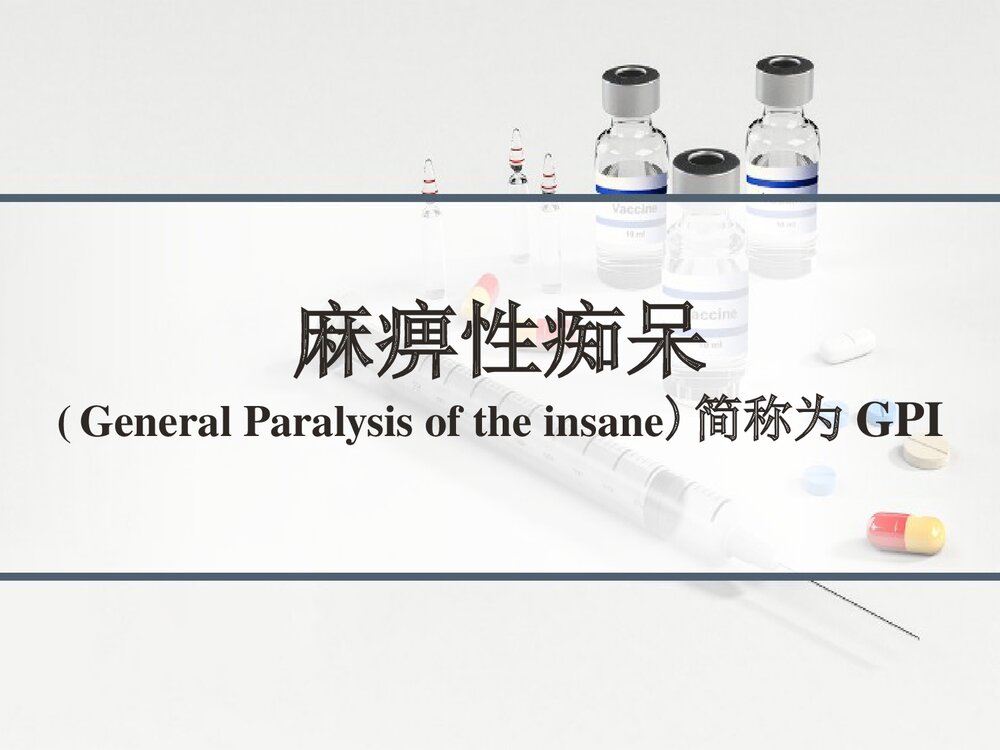 Vaccine
10 ml

Vaccine

麻痹性痴呆
( General Paralysis of the insane) 简称为 GPI